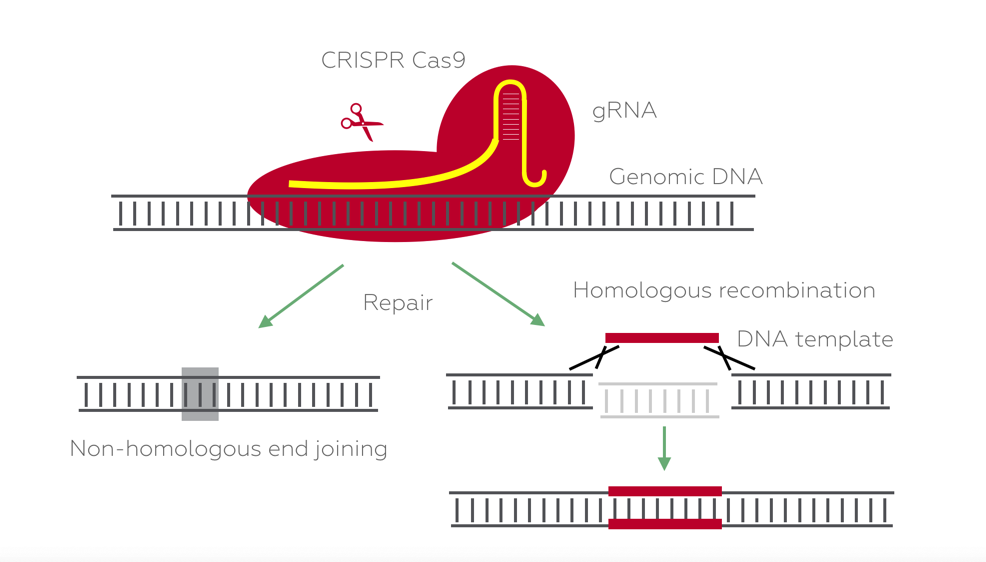 CRISPR Cas9

gRNA

Genomic DNA

Repair

Homologous recombination

DNA template

Non-homologous end joining